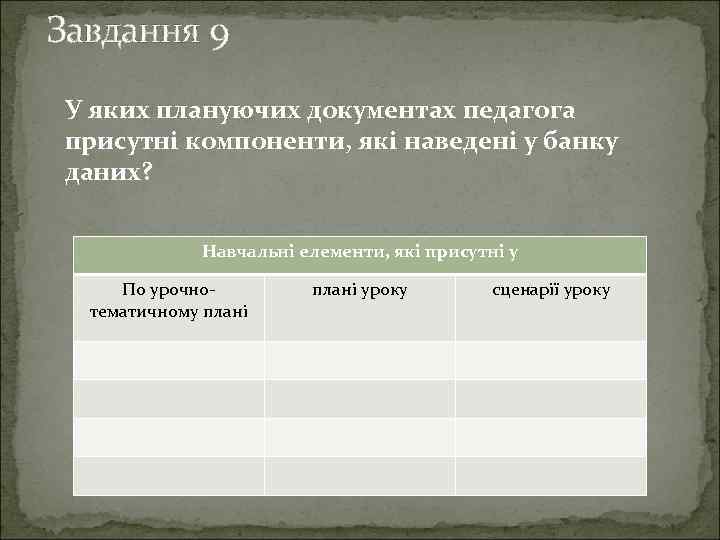 Завдання 9

У яких плануючих документах педагога присутні компоненти, які наведені у банку даних?

| Навчальні елементи, які присутні у | | |
|---|---|---|
| По урочно-тематичному плані | плані уроку | сценарії уроку |
| | | |
| | | |
| | | |
| | | |